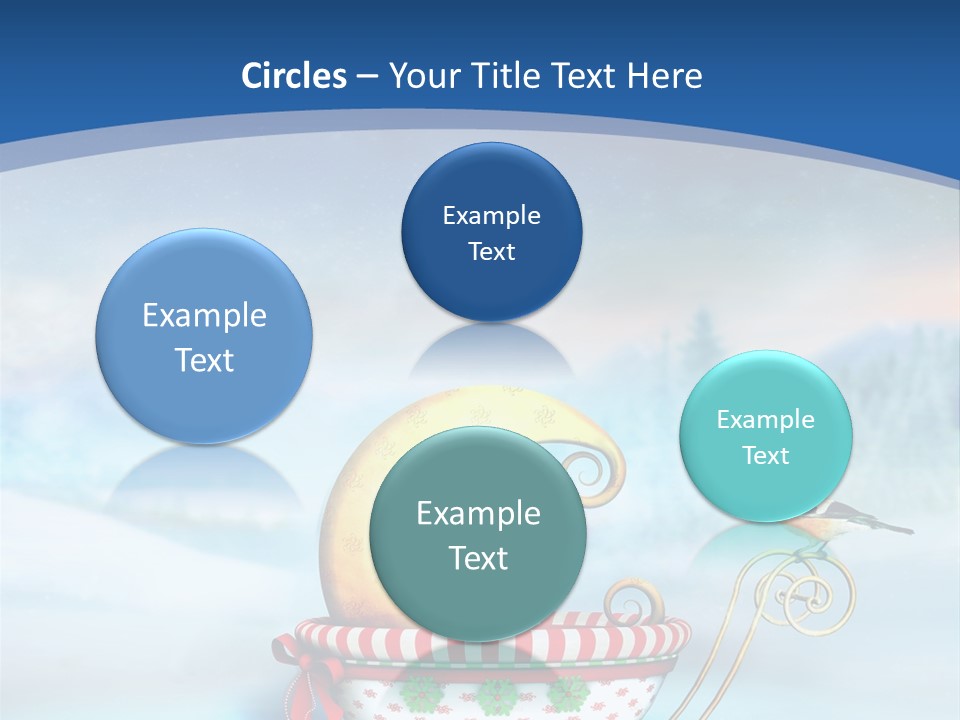 Circles – Your Title Text Here

Example Text

Example Text

Example Text

Example Text